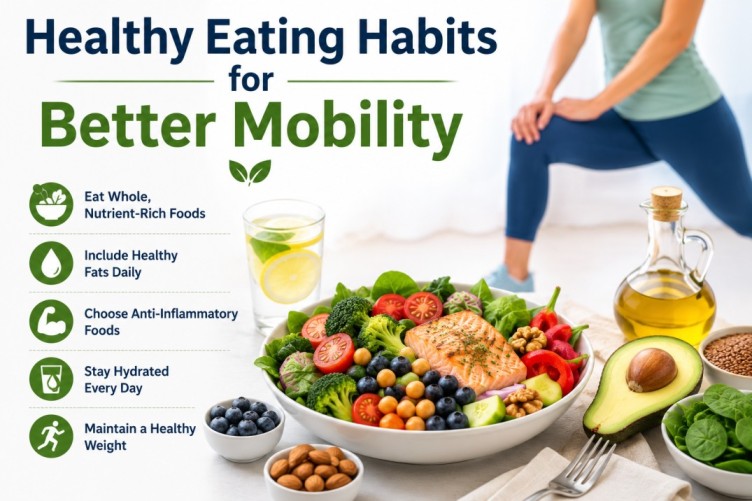 Healthy Eating Habits for Better Mobility

Eat Whole, Nutrient-Rich Foods

Include Healthy Fats Daily

Choose Anti-Inflammatory Foods

Stay Hydrated Every Day

Maintain a Healthy Weight